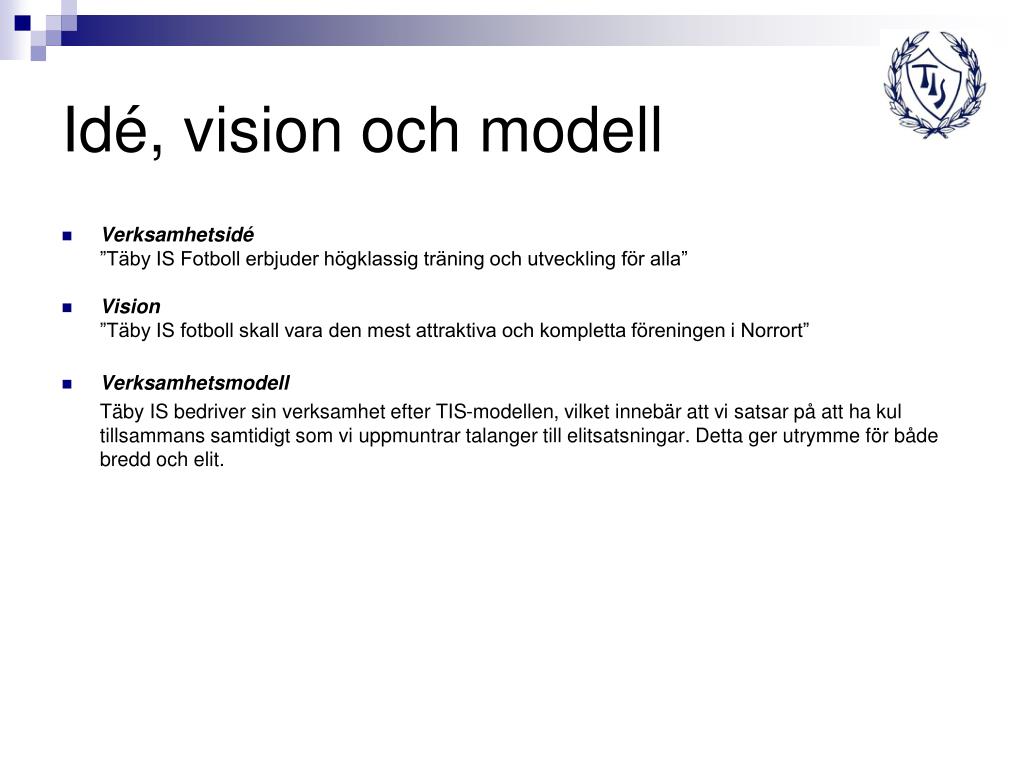 TIS

Idé, vision och modell

Verksamhetsidé
”Täby IS Fotboll erbjuder högklassig träning och utveckling för alla”

Vision
”Täby IS fotboll skall vara den mest attraktiva och kompletta föreningen i Norrort”

Verksamhetsmodell
Täby IS bedriver sin verksamhet efter TIS-modellen, vilket innebär att vi satsar på att ha kul tillsammans samtidigt som vi uppmuntrar talanger till elitsatsningar. Detta ger utrymme för både bredd och elit.